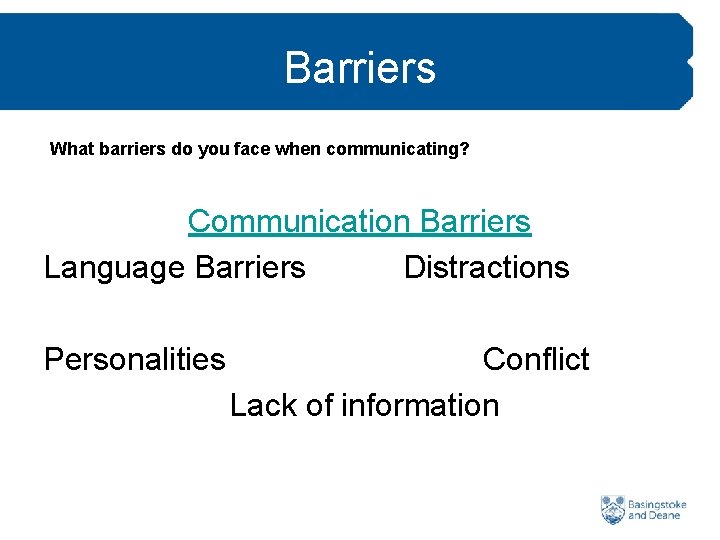 Barriers

What barriers do you face when communicating?

Communication Barriers

Language Barriers

Distractions

Personalities

Conflict

Lack of information

Basingstoke and Deane